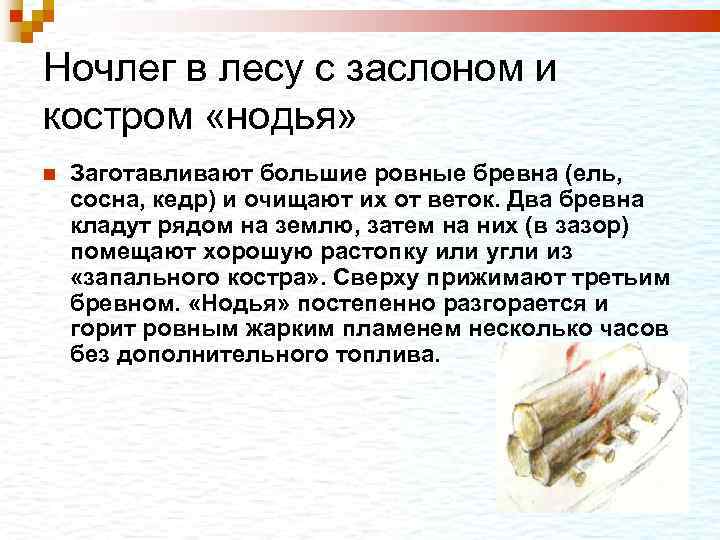 Ночлег в лесу с заслоном и костром «нодья»

Заготавливают большие ровные бревна (ель, сосна, кедр) и очищают их от веток. Два бревна кладут рядом на землю, затем на них (в зазор) помещают хорошую растопку или угли из «запального костра». Сверху прижимают третьим бревном. «Нодья» постепенно разгорается и горит ровным жарким пламенем несколько часов без дополнительного топлива.